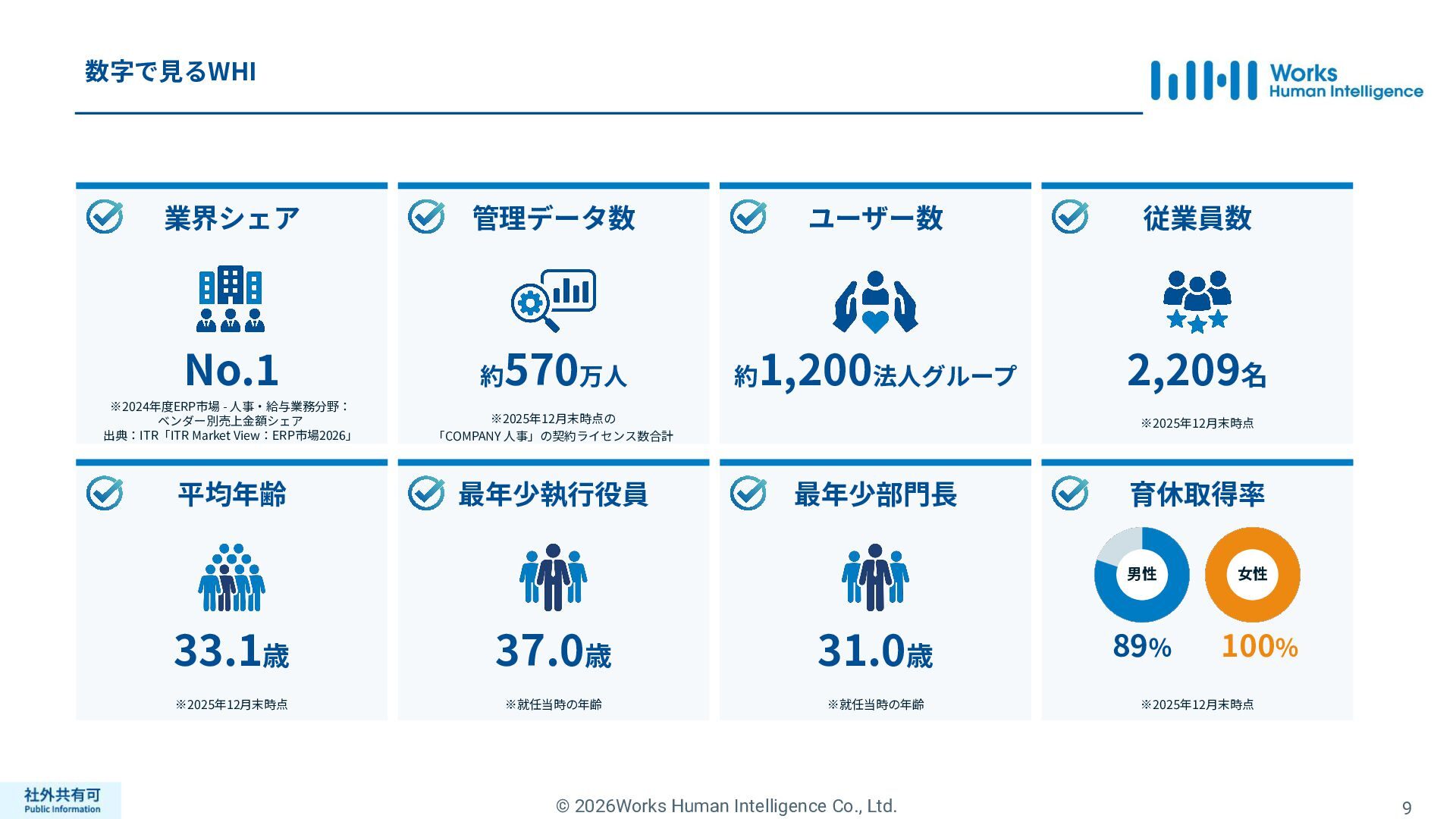 数字で見るWHI

Works Human Intelligence

業界シェア

No.1

※2024年度ERP市場 - 人事・給与業務分野：ベンダー別売上金額シェア
出典：ITR「ITR Market View：ERP市場2026」

管理データ数

約570万人

※2025年12月末時点の「COMPANY 人事」の契約ライセンス数合計

ユーザー数

約1,200法人グループ

従業員数

2,209名

※2025年12月末時点

平均年齢

33.1歳

※2025年12月末時点

最年少執行役員

37.0歳

※就任当時の年齢

最年少部門長

31.0歳

※就任当時の年齢

育休取得率

男性

女性

89%

100%

※2025年12月末時点

社外共有可
Public Information

© 2026Works Human Intelligence Co., Ltd.

9